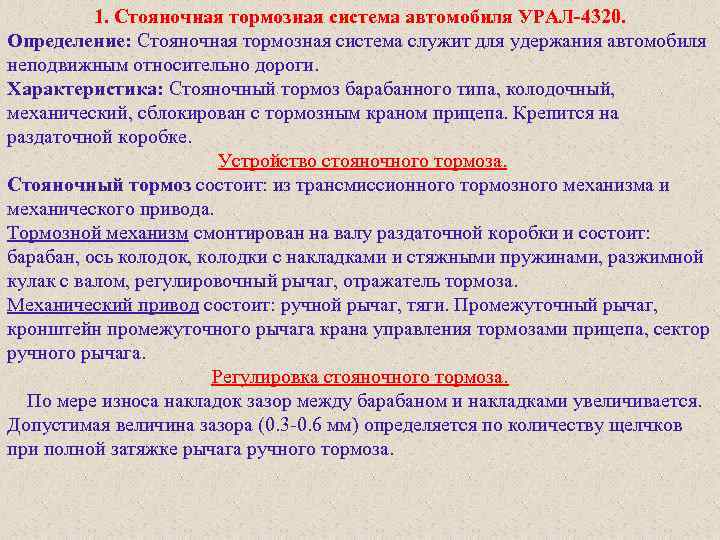 1. Стояночная тормозная система автомобиля УРАЛ-4320.

Определение: Стояночная тормозная система служит для удержания автомобиля неподвижным относительно дороги.

Характеристика: Стояночный тормоз барабанного типа, колодочный, механический, сблокирован с тормозным краном прицепа. Крепится на раздаточной коробке.

Устройство стояночного тормоза.

Стояночный тормоз состоит: из трансмиссионного тормозного механизма и механического привода.

Тормозной механизм смонтирован на валу раздаточной коробки и состоит: барабан, ось колодок, колодки с накладками и стяжными пружинами, разжимной кулак с валом, регулировочный рычаг, отражатель тормоза.

Механический привод состоит: ручной рычаг, тяги. Промежуточный рычаг, кронштейн промежуточного рычага крана управления тормозами прицепа, сектор ручного рычага.

Регулировка стояночного тормоза.

По мере износа накладок зазор между барабаном и накладками увеличивается. Допустимая величина зазора (0.3-0.6 мм) определяется по количеству щелчков при полной затяжке рычага ручного тормоза.